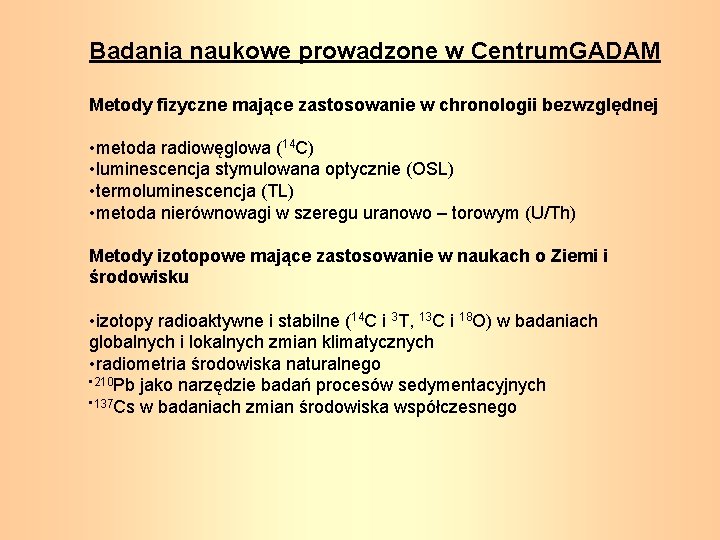 Badania naukowe prowadzone w CentrumGADAM

Metody fizyczne mające zastosowanie w chronologii bezwzględnej

•metoda radiowęglowa ($^{14}C$)
•luminescencja stymulowana optycznie (OSL)
•termoluminescencja (TL)
•metoda nierównowagi w szeregu uranowo – torowym (U/Th)

Metody izotopowe mające zastosowanie w naukach o Ziemi i środowisku

•izotopy radioaktywne i stabilne ($^{14}C$ i $^{3}T$, $^{13}C$ i $^{18}O$) w badaniach globalnych i lokalnych zmian klimatycznych
•radiometria środowiska naturalnego
•$^{210}Pb$ jako narzędzie badań procesów sedymentacyjnych
•$^{137}Cs$ w badaniach zmian środowiska współczesnego